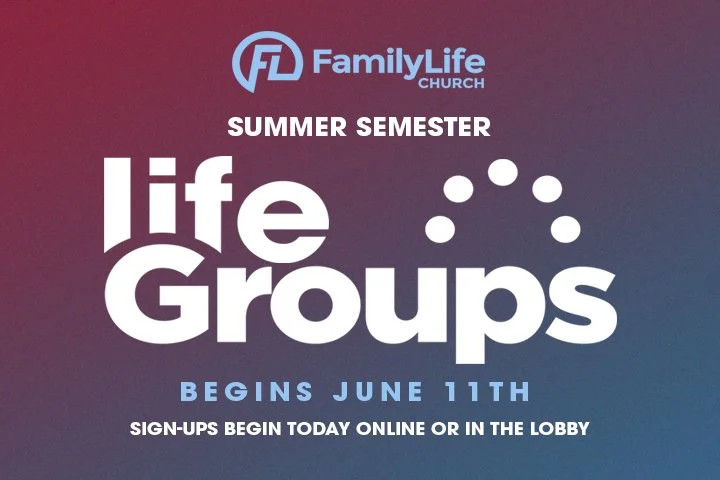 FL FamilyLife CHURCH

SUMMER SEMESTER

life Groups

BEGINS JUNE 11TH

SIGN-UPS BEGIN TODAY ONLINE OR IN THE LOBBY